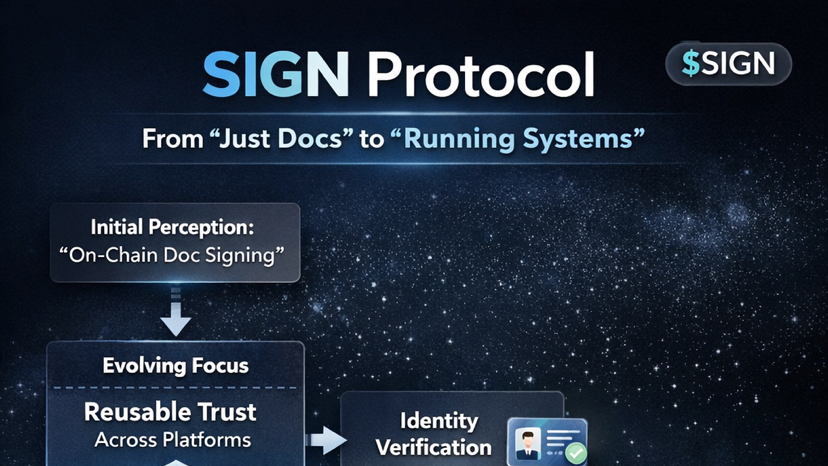 SIGN Protocol

$SIGN

From “Just Docs” to “Running Systems”

Initial Perception:
“On-Chain Doc Signing”

Evolving Focus

Reusable Trust
Across Platforms

Identity
Verification